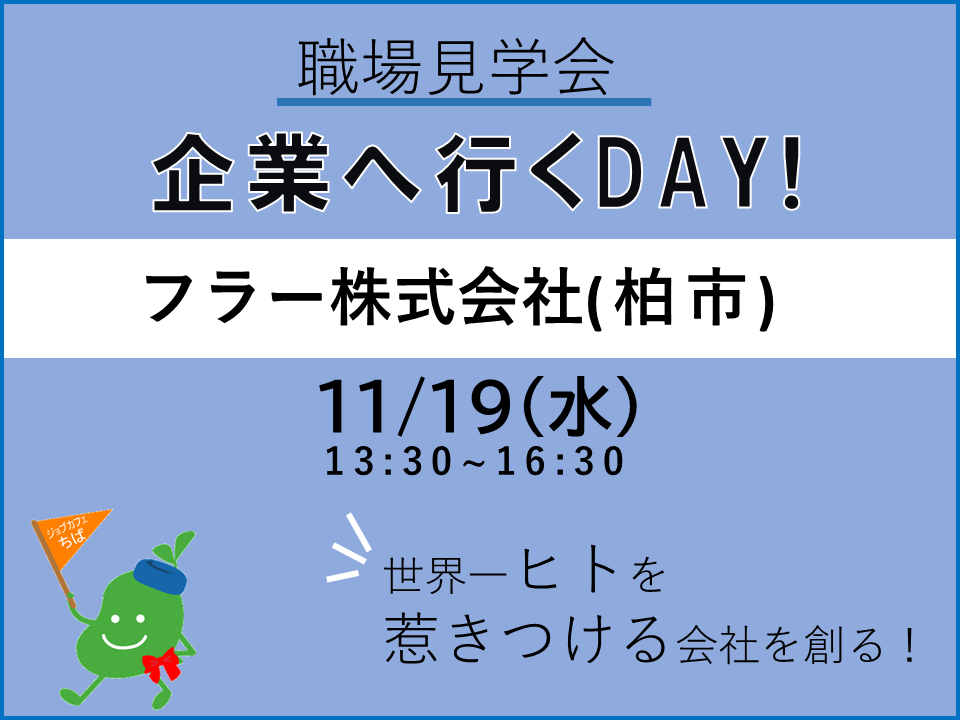 職場見学会

企業へ行くDAY!

フラー株式会社(柏市)

11/19(水)
13:30~16:30

ジョブカフェ
ちば

世界一ヒトを
惹きつける会社を創る!